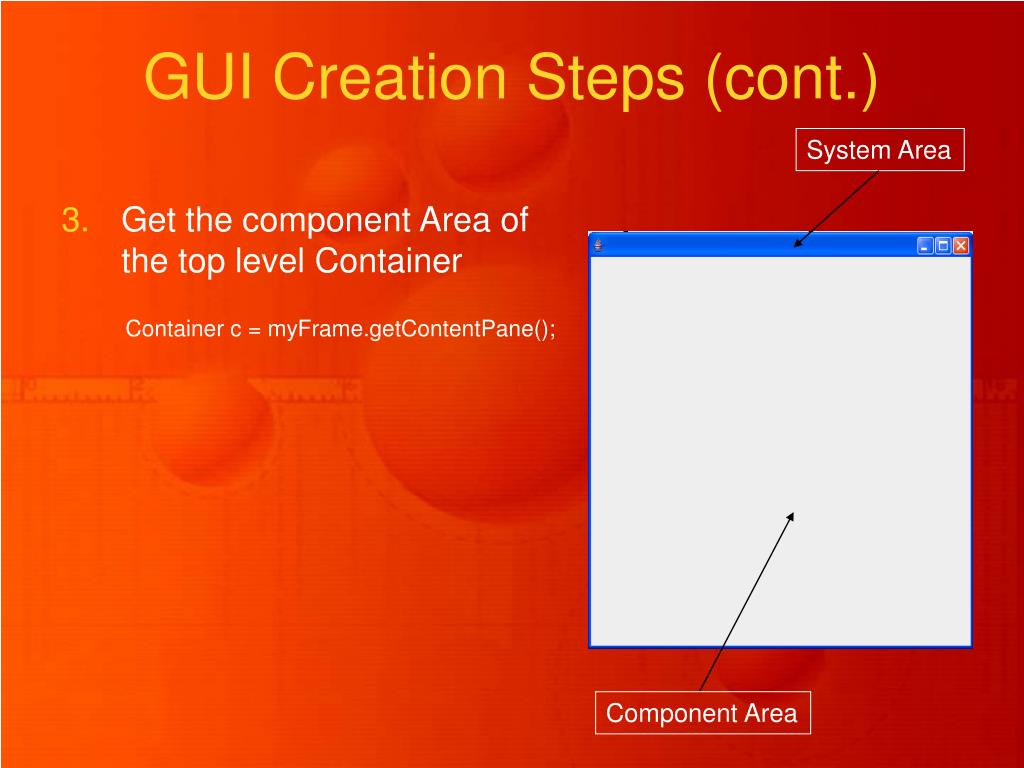 GUI Creation Steps (cont.)

System Area

3. Get the component Area of the top level Container

Container c = myFrame.getContentPane();

Component Area